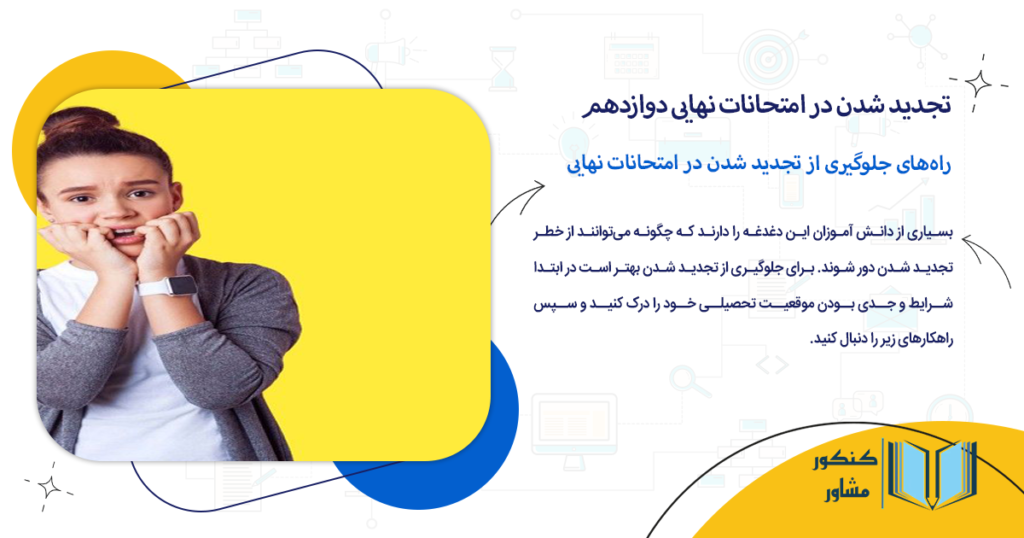 تجدید شدن در امتحانات نهایی دوازدهم

راه‌های جلوگیری از تجدید شدن در امتحانات نهایی

بسیاری از دانش آموزان این دغدغه را دارند که چگونه می‌توانند از خطر تجدید شدن دور شوند. برای جلوگیری از تجدید شدن بهتر است در ابتدا شرایط و جدی بودن موقعیت تحصیلی خود را درک کنید و سپس راهکارهای زیر را دنبال کنید.

کنکور مشاور